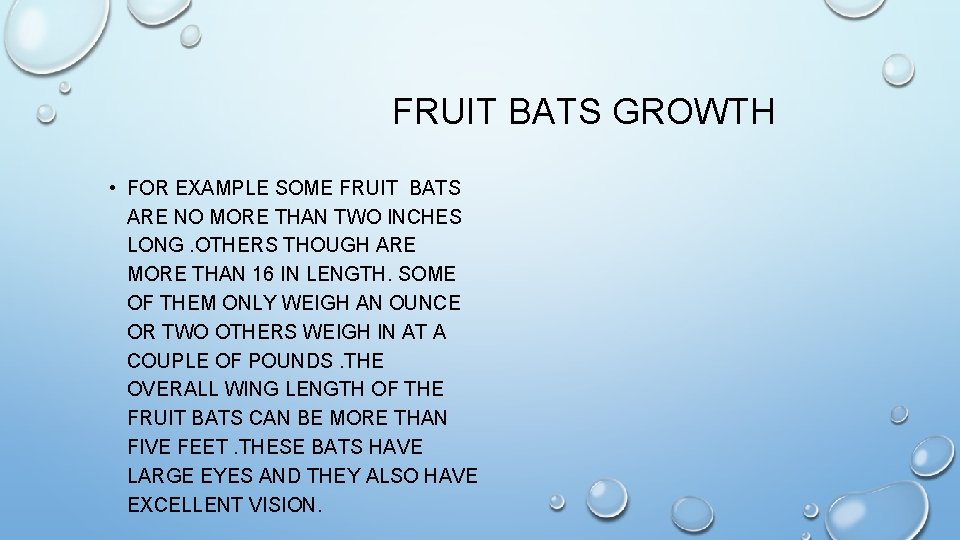 FRUIT BATS GROWTH

• FOR EXAMPLE SOME FRUIT BATS ARE NO MORE THAN TWO INCHES LONG .OTHERS THOUGH ARE MORE THAN 16 IN LENGTH. SOME OF THEM ONLY WEIGH AN OUNCE OR TWO OTHERS WEIGH IN AT A COUPLE OF POUNDS .THE OVERALL WING LENGTH OF THE FRUIT BATS CAN BE MORE THAN FIVE FEET .THESE BATS HAVE LARGE EYES AND THEY ALSO HAVE EXCELLENT VISION.